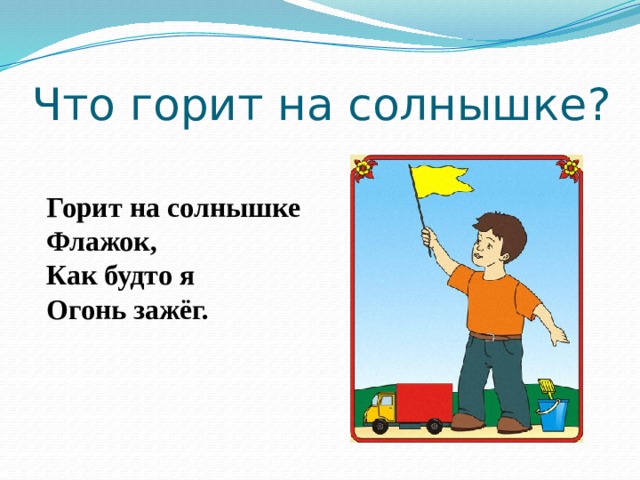 Что горит на солнышке?

Горит на солнышке
Флажок,
Как будто я
Огонь зажёг.